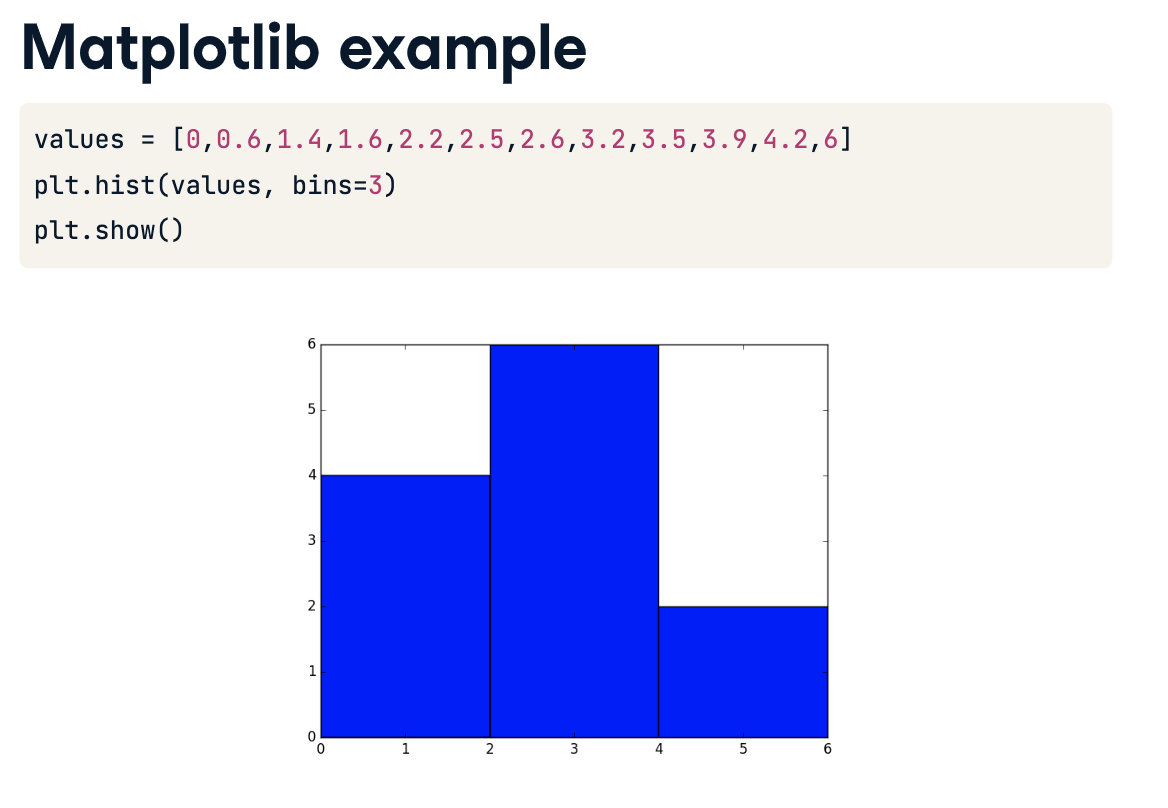 Matplotlib example

values = [0,0.6,1.4,1.6,2.2,2.5,2.6,3.2,3.5,3.9,4.2,6]
plt.hist(values, bins=3)
plt.show()

6
5
4
3
2
1
0
0 1 2 3 4 5 6